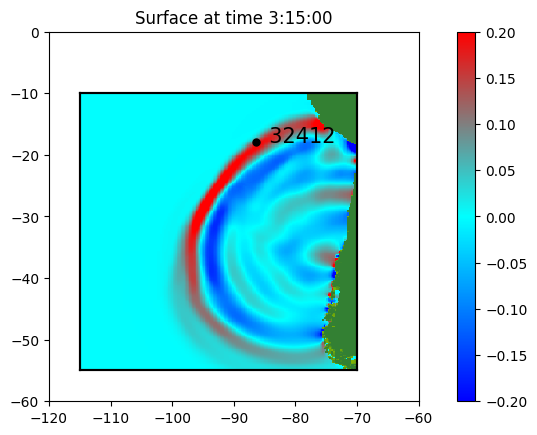 Surface at time 3:15:00

0
−10
−20
−30
−40
−50
−60

−120 −110 −100 −90 −80 −70 −60

32412

0.20
0.15
0.10
0.05
0.00
−0.05
−0.10
−0.15
−0.20